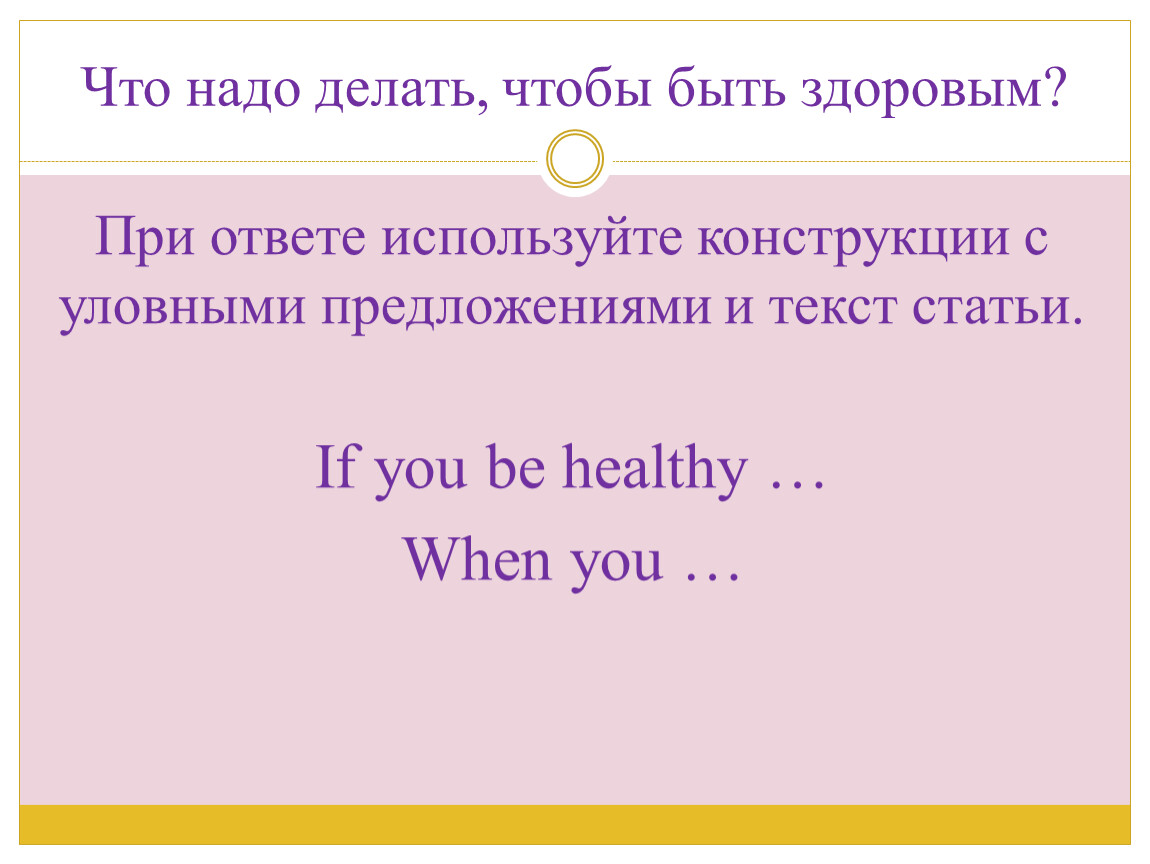 Что надо делать, чтобы быть здоровым?

При ответе используйте конструкции с уловными предложениями и текст статьи.

If you be healthy …

When you …